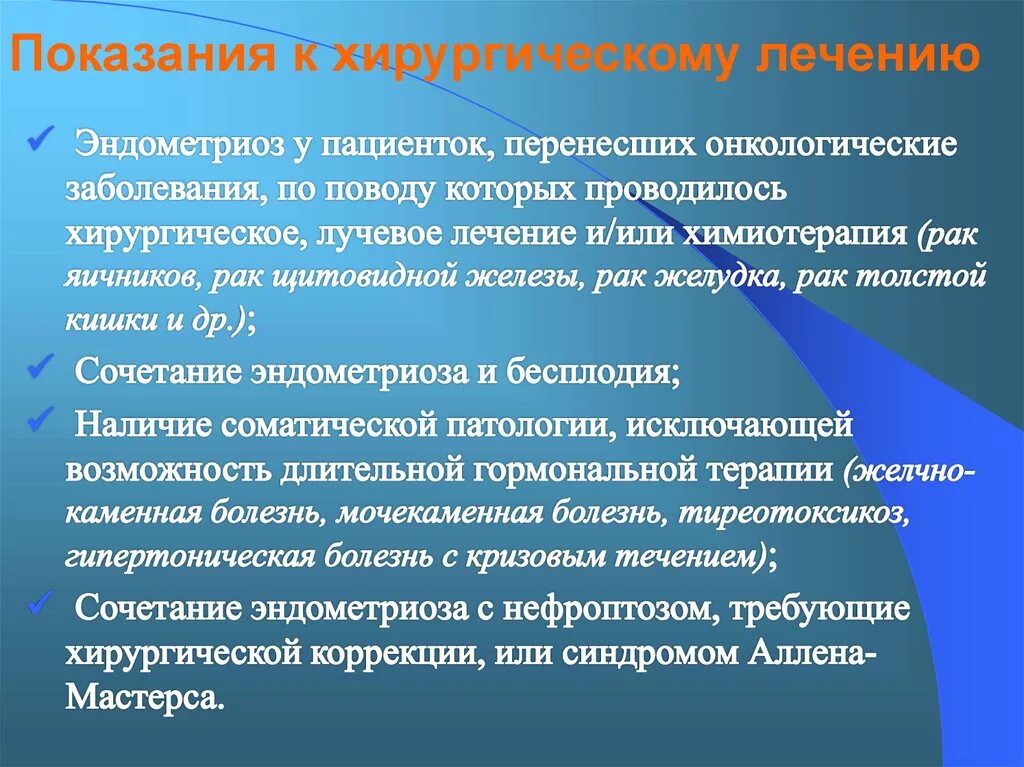 Показания к хирургическому лечению

✓ Эндометриоз у пациенток, перенесших онкологические заболевания, по поводу которых проводилось хирургическое, лучевое лечение и/или химиотерапия (рак яичников, рак щитовидной железы, рак желудка, рак толстой кишки и др.);

✓ Сочетание эндометриоза и бесплодия;

✓ Наличие соматической патологии, исключающей возможность длительной гормональной терапии (желчно-каменная болезнь, мочекаменная болезнь, тиреотоксикоз, гипертоническая болезнь с кризовым течением);

✓ Сочетание эндометриоза с нефроптозом, требующие хирургической коррекции, или синдромом Аллена-Мастерса.